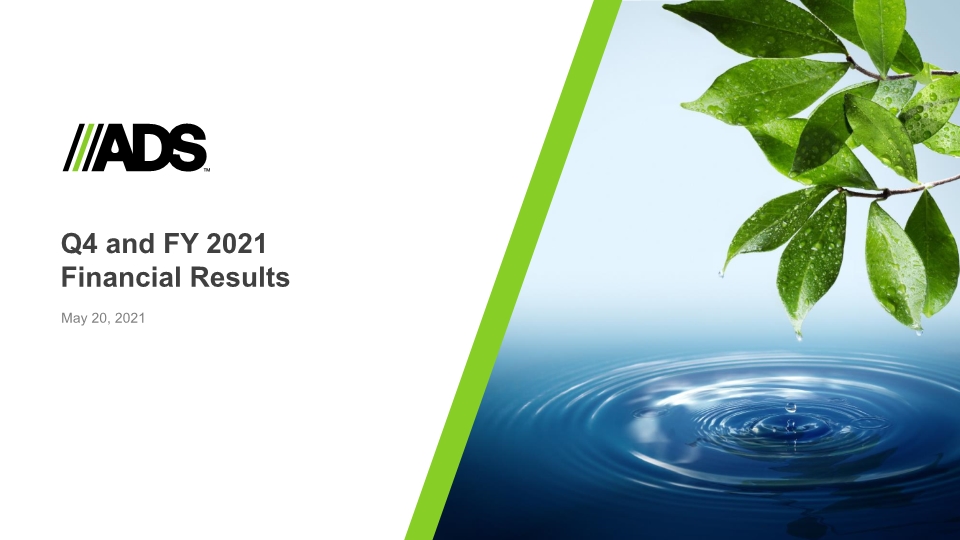 ADS™

Q4 and FY 2021
Financial Results

May 20, 2021